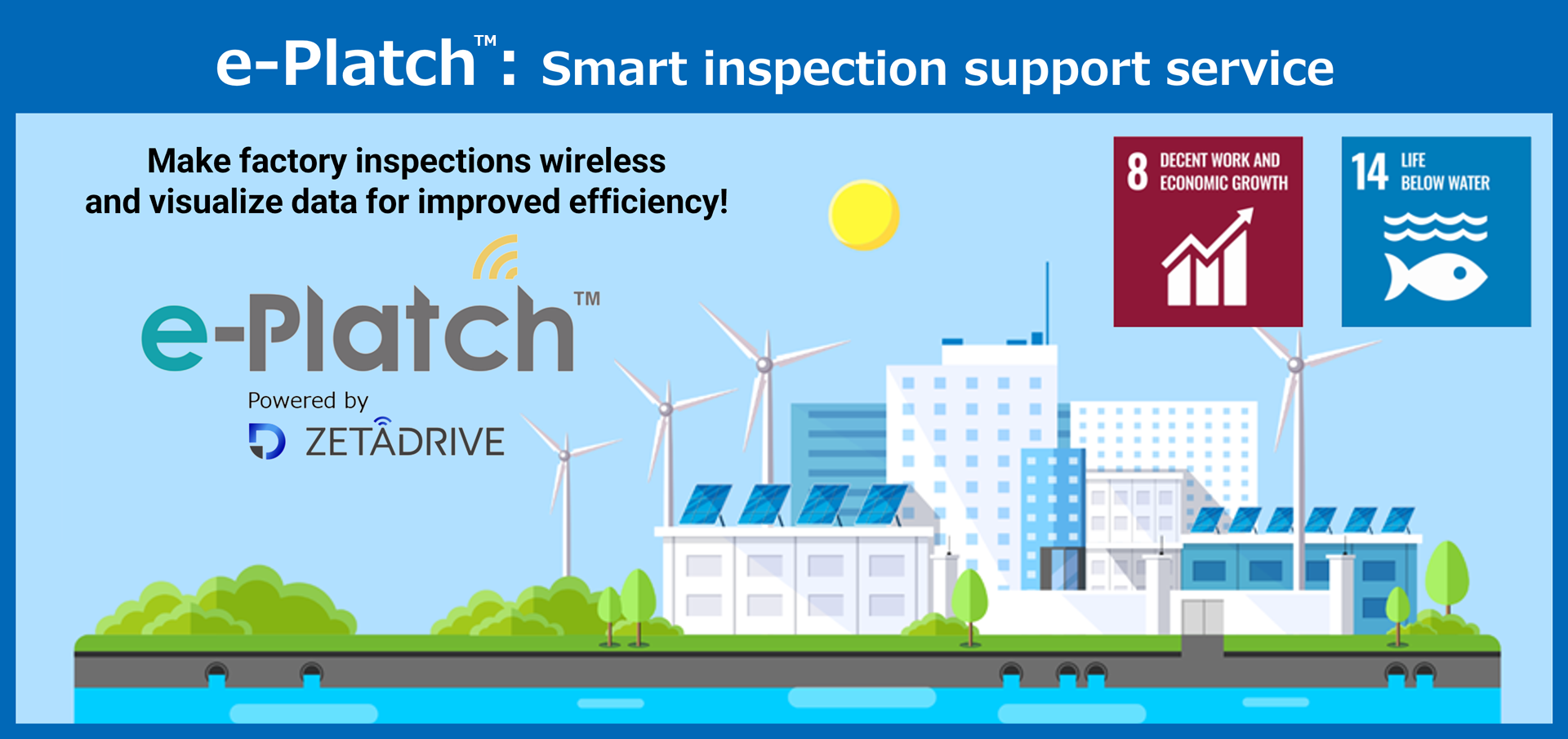 e-Platch™: Smart inspection support service

Make factory inspections wireless and visualize data for improved efficiency!

e-Platch™

Powered by

ZETADRIVE

8 DECENT WORK AND ECONOMIC GROWTH

14 LIFE BELOW WATER